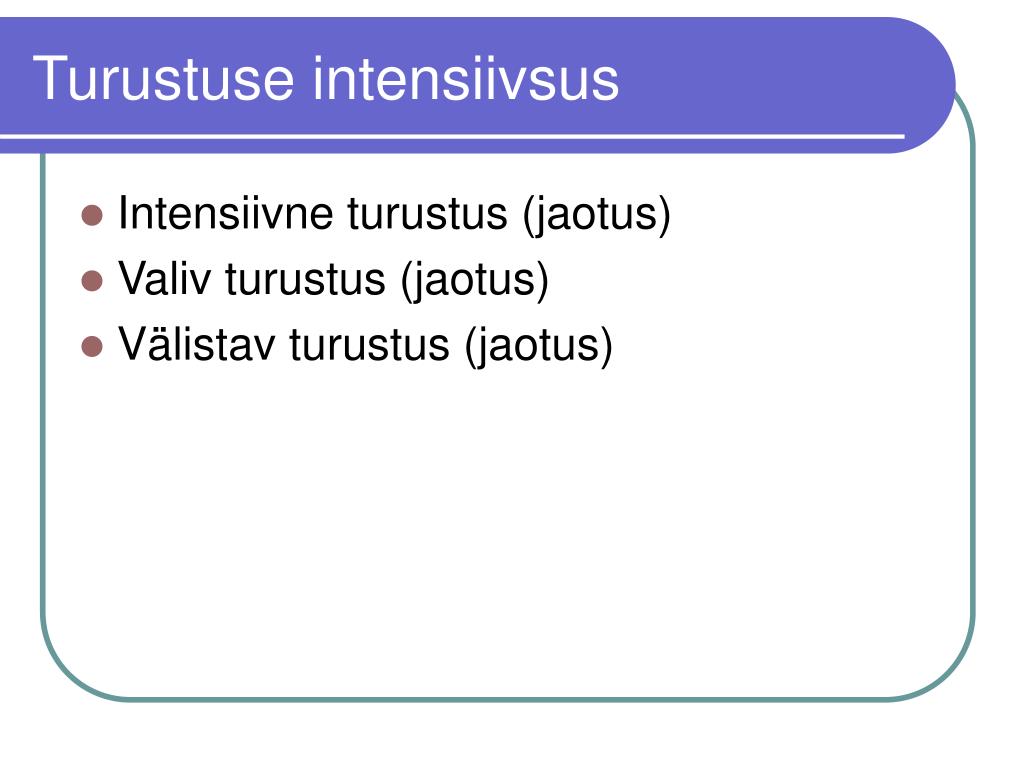 Turustuse intensiivsus

- Intensiivne turustus (jaotus)
- Valiv turustus (jaotus)
- Välistav turustus (jaotus)